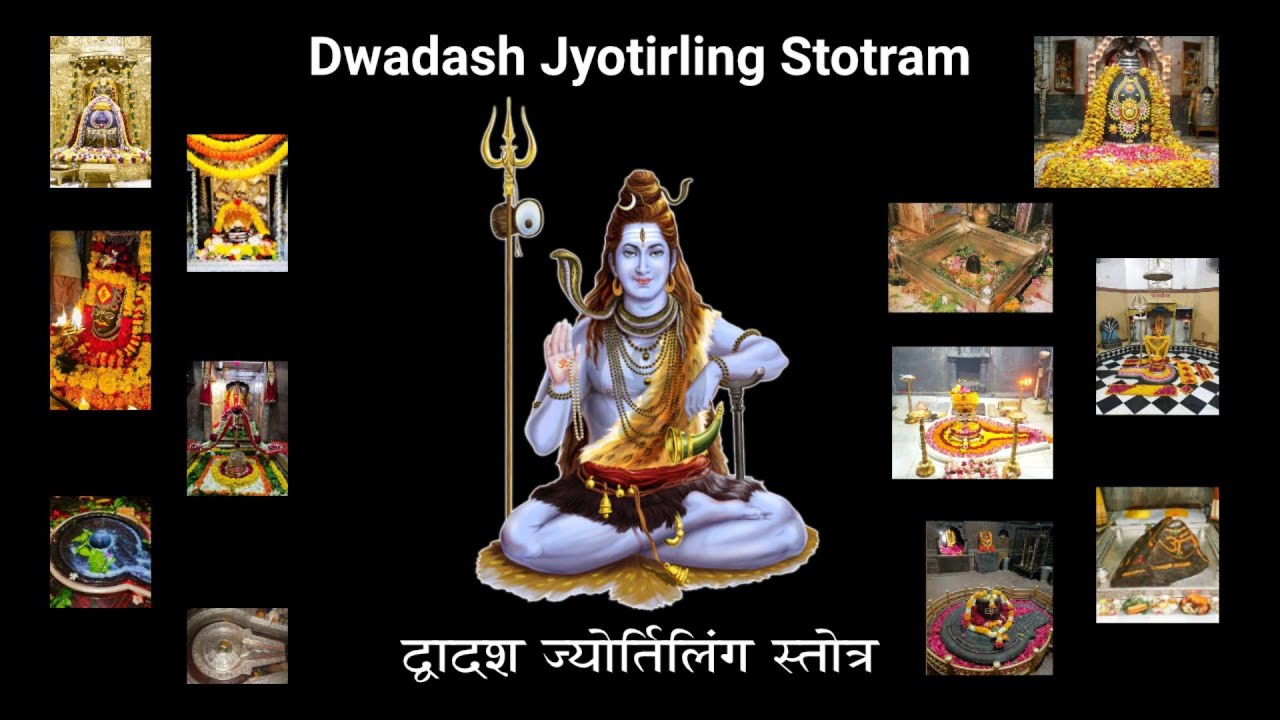 Dwadash Jyotirling Stotram

द्वादश ज्योर्तिलिंग स्तोत्र